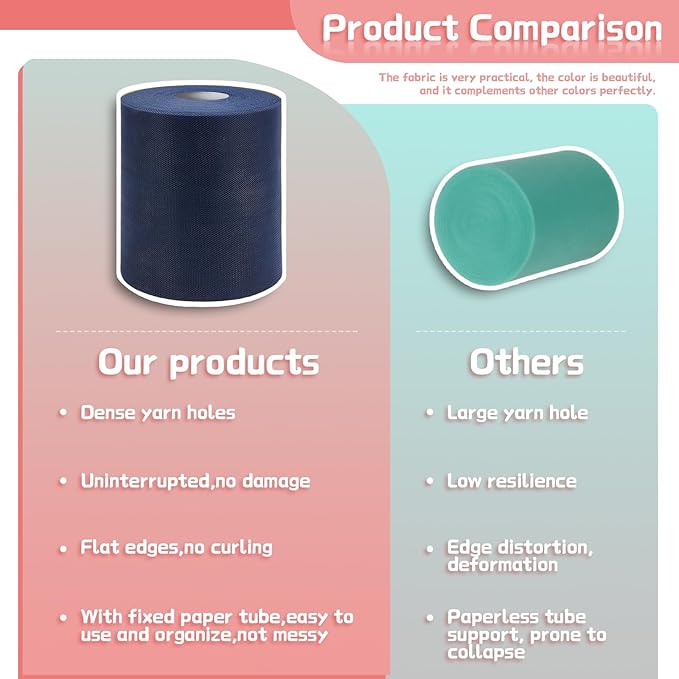 Product Comparison

The fabric is very practical, the color is beautiful, and it complements other colors perfectly.

Our products

• Dense yarn holes

• Uninterrupted,no damage

• Flat edges,no curling

• With fixed paper tube,easy to use and organize,not messy

Others

• Large yarn hole

• Low resilience

• Edge distortion, deformation

• Paperless tube support, prone to collapse